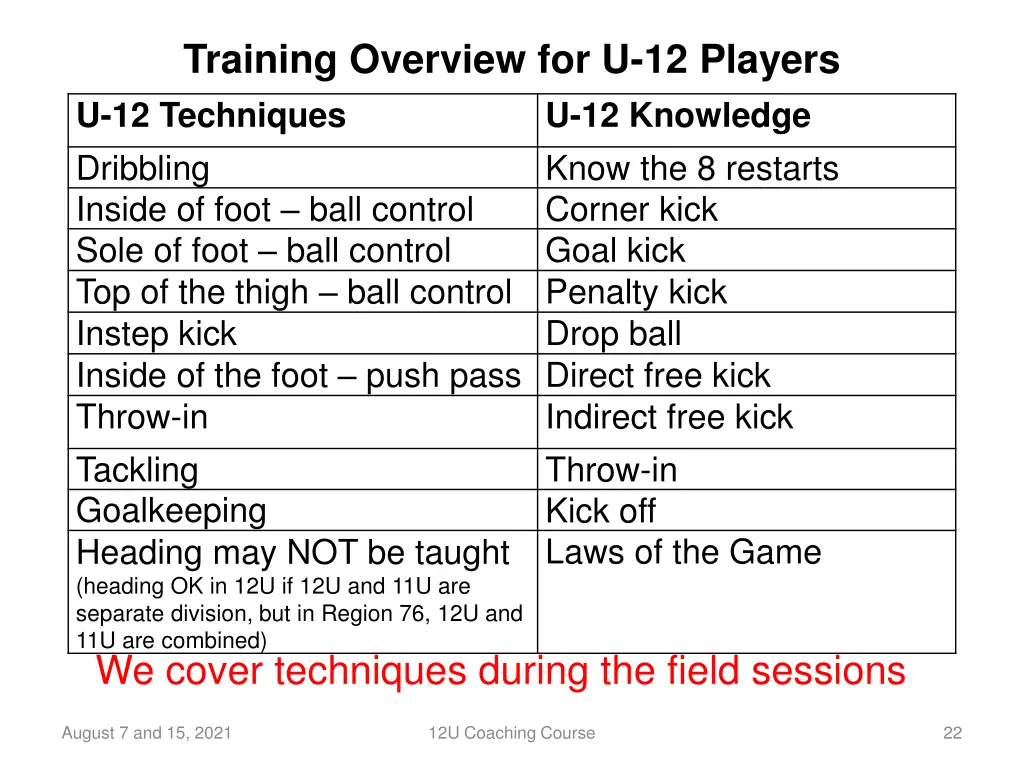 Training Overview for U-12 Players

| U-12 Techniques | U-12 Knowledge |
|---|---|
| Dribbling | Know the 8 restarts |
| Inside of foot – ball control | Corner kick |
| Sole of foot – ball control | Goal kick |
| Top of the thigh – ball control | Penalty kick |
| Instep kick | Drop ball |
| Inside of the foot – push pass | Direct free kick |
| Throw-in | Indirect free kick |
| Tackling | Throw-in |
| Goalkeeping | Kick off |
| Heading may NOT be taught (heading OK in 12U if 12U and 11U are separate division, but in Region 76, 12U and 11U are combined) | Laws of the Game |

We cover techniques during the field sessions

August 7 and 15, 2021

12U Coaching Course

22